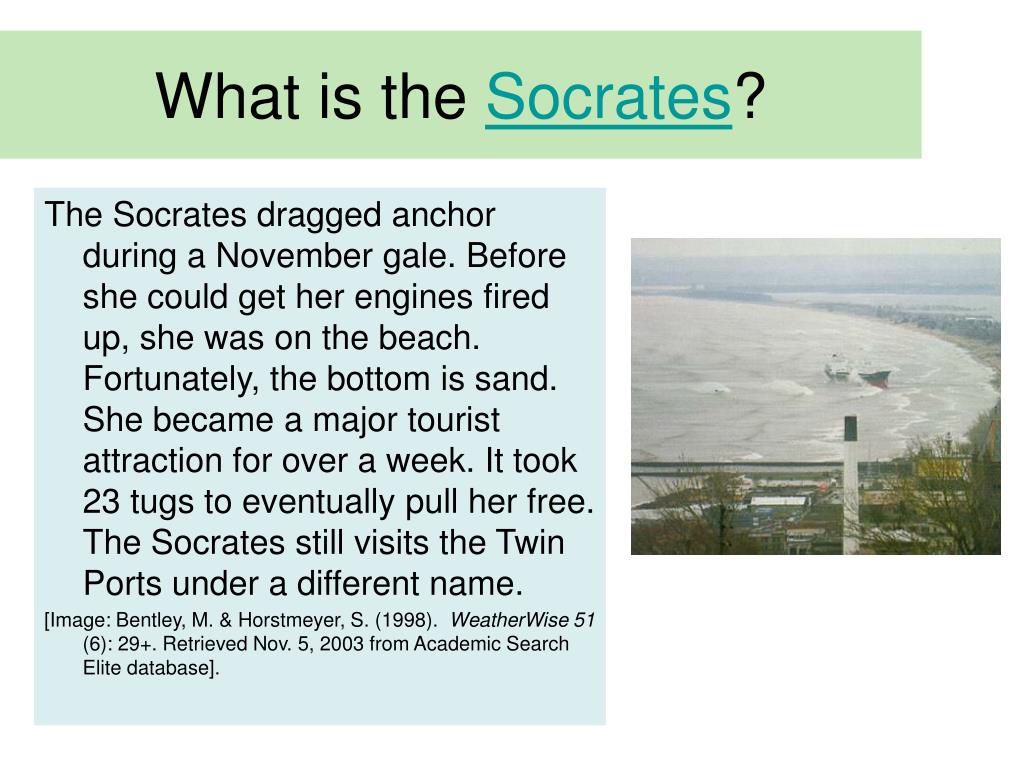 What is the Socrates?

The Socrates dragged anchor during a November gale. Before she could get her engines fired up, she was on the beach. Fortunately, the bottom is sand. She became a major tourist attraction for over a week. It took 23 tugs to eventually pull her free. The Socrates still visits the Twin Ports under a different name.

[Image: Bentley, M. & Horstmeyer, S. (1998). WeatherWise 51 (6): 29+. Retrieved Nov. 5, 2003 from Academic Search Elite database].